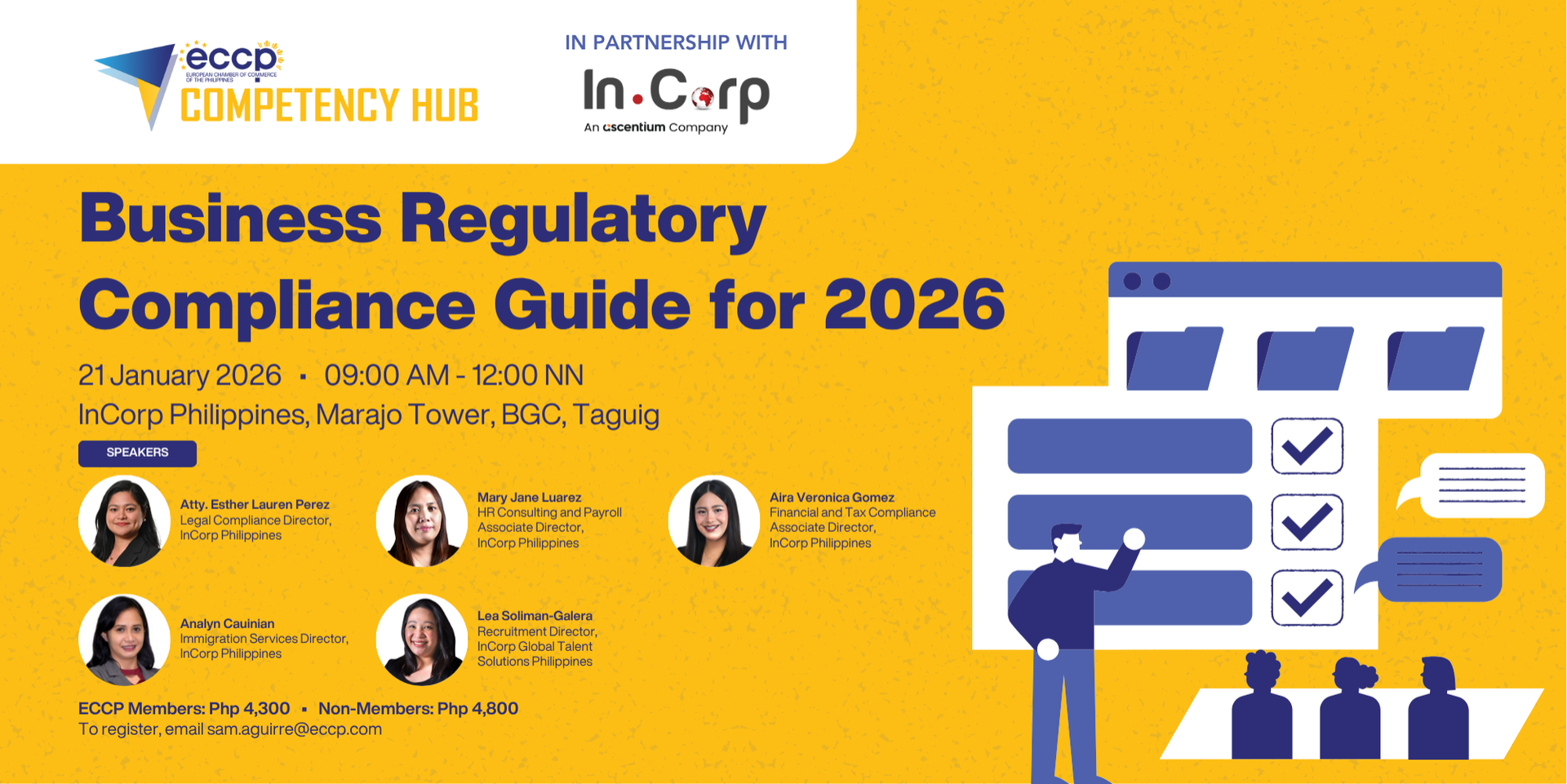 eccp
EUROPEAN CHAMBER OF COMMERCE OF THE PHILIPPINES
COMPETENCY HUB

IN PARTNERSHIP WITH
In.Corp
An ascentium Company

Business Regulatory Compliance Guide for 2026

21 January 2026 • 09:00 AM - 12:00 NN
InCorp Philippines, Marajo Tower, BGC, Taguig

SPEAKERS

Atty. Esther Lauren Perez
Legal Compliance Director, InCorp Philippines

Mary Jane Luarez
HR Consulting and Payroll Associate Director, InCorp Philippines

Aira Veronica Gomez
Financial and Tax Compliance Associate Director, InCorp Philippines

Analyn Cauinian
Immigration Services Director, InCorp Philippines

Lea Soliman-Galera
Recruitment Director, InCorp Global Talent Solutions Philippines

ECCP Members: Php 4,300 • Non-Members: Php 4,800
To register, email sam.aguirre@eccp.com